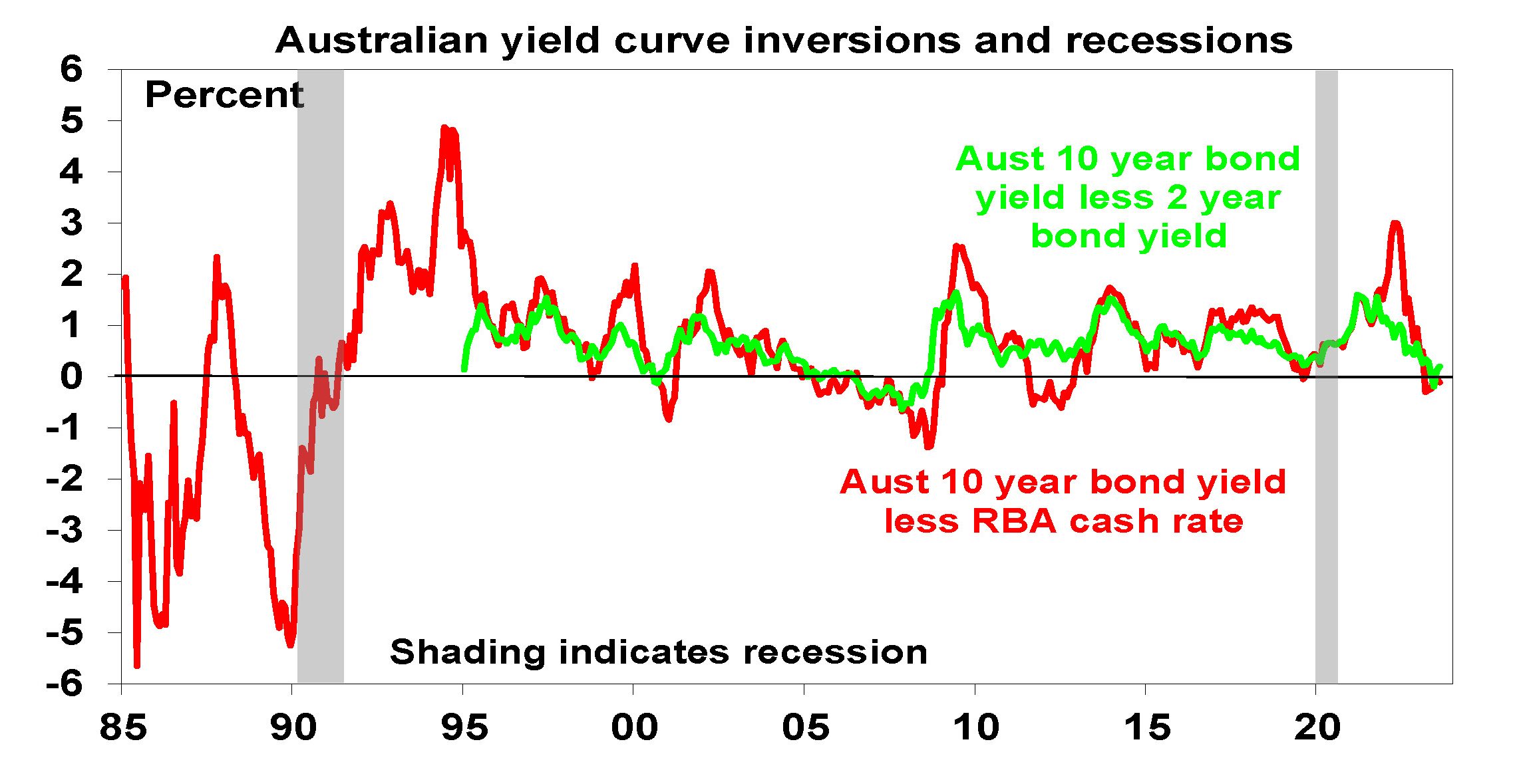 Australian yield curve inversions and recessions

Percent

6
5
4
3
2
1
0
-1
-2
-3
-4
-5
-6

Aust 10 year bond yield less 2 year bond yield

Aust 10 year bond yield less RBA cash rate

Shading indicates recession

85 90 95 00 05 10 15 20